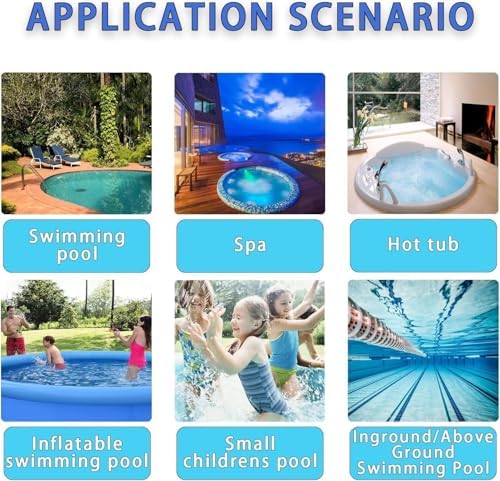 APPLICATION SCENARIO

Swimming pool

Spa

Hot tub

Inflatable swimming pool

Small childrens pool

Inground/Above Ground Swimming Pool